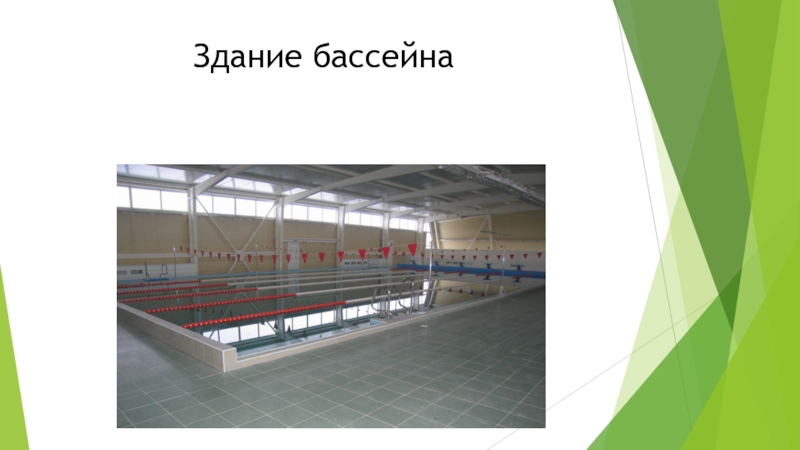 Здание бассейна